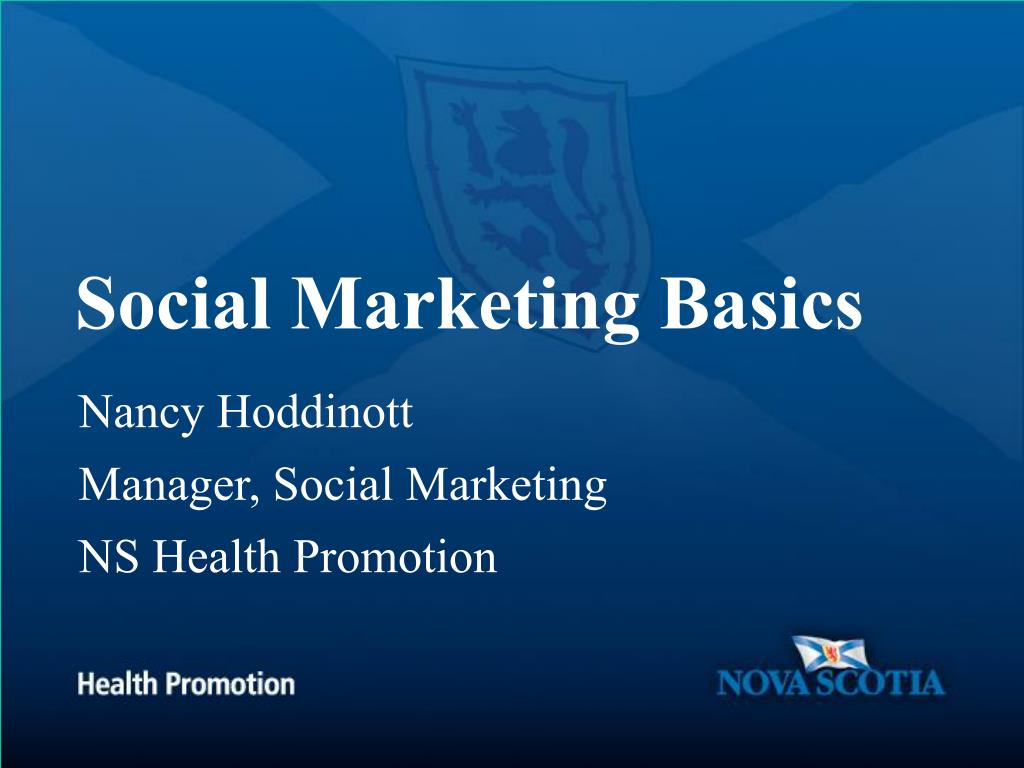 Social Marketing Basics

Nancy Hoddinott

Manager, Social Marketing

NS Health Promotion

Health Promotion

NOVA SCOTIA